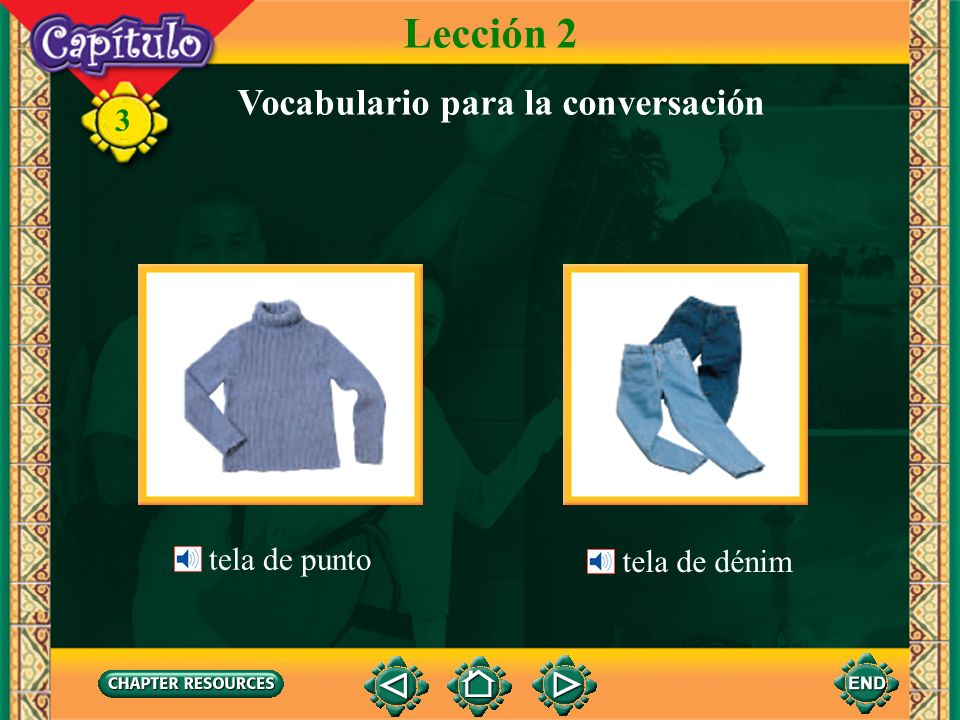 Capítulo
3
Lección 2
Vocabulario para la conversación

tela de punto

tela de dénim

CHAPTER RESOURCES
END